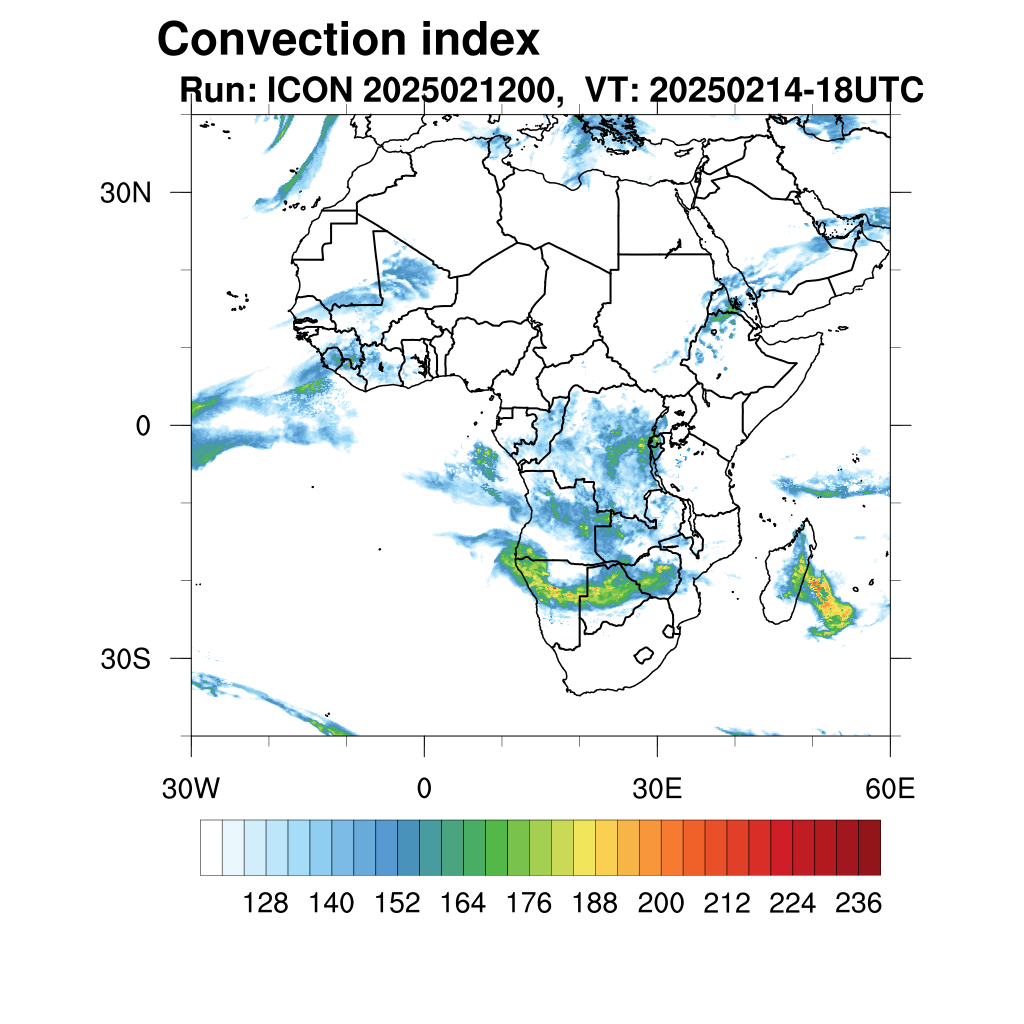 Convection index
Run: ICON 2025021200, VT: 20250214-18UTC

30N
0
30S

30W
0
30E
60E

128 140 152 164 176 188 200 212 224 236